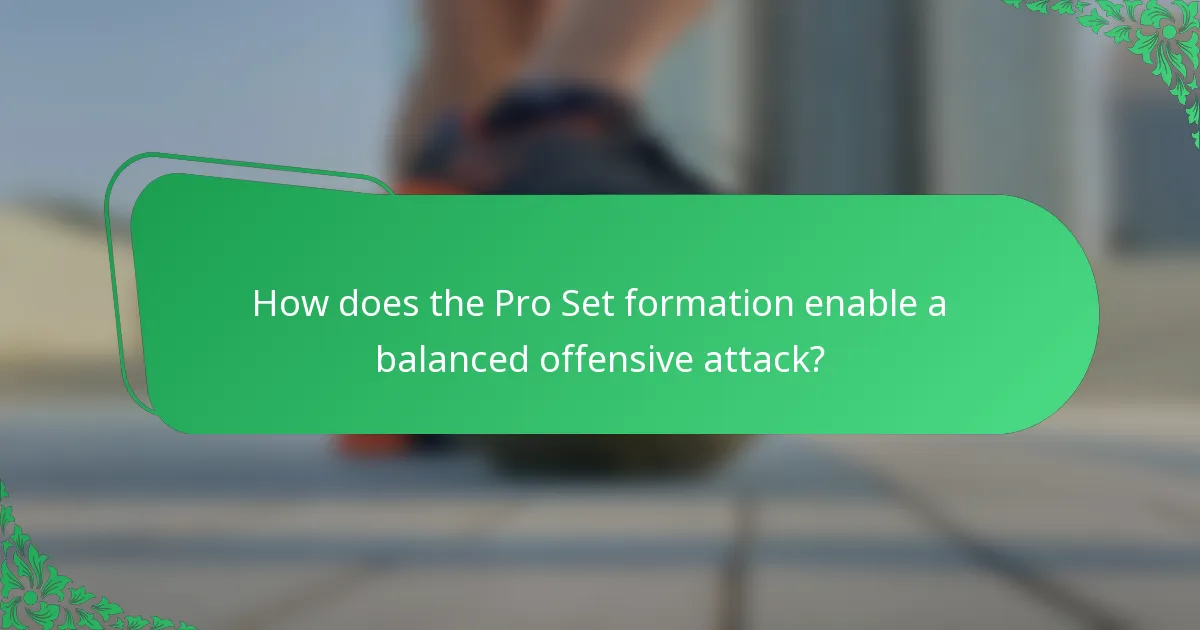 How does the Pro Set formation enable a balanced offensive attack?